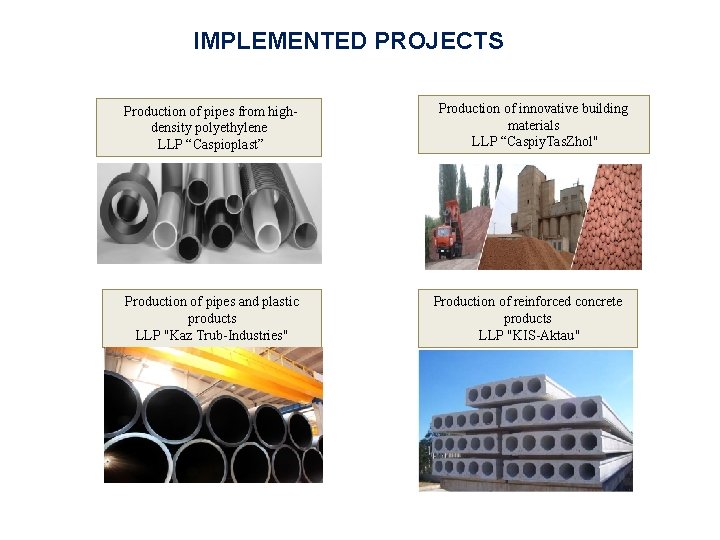 IMPLEMENTED PROJECTS

Production of pipes from high-density polyethylene
LLP “Caspioplast”

Production of innovative building materials
LLP “CaspiyTasZhol"

Production of pipes and plastic products
LLP "Kaz Trub-Industries"

Production of reinforced concrete products
LLP "KIS-Aktau"